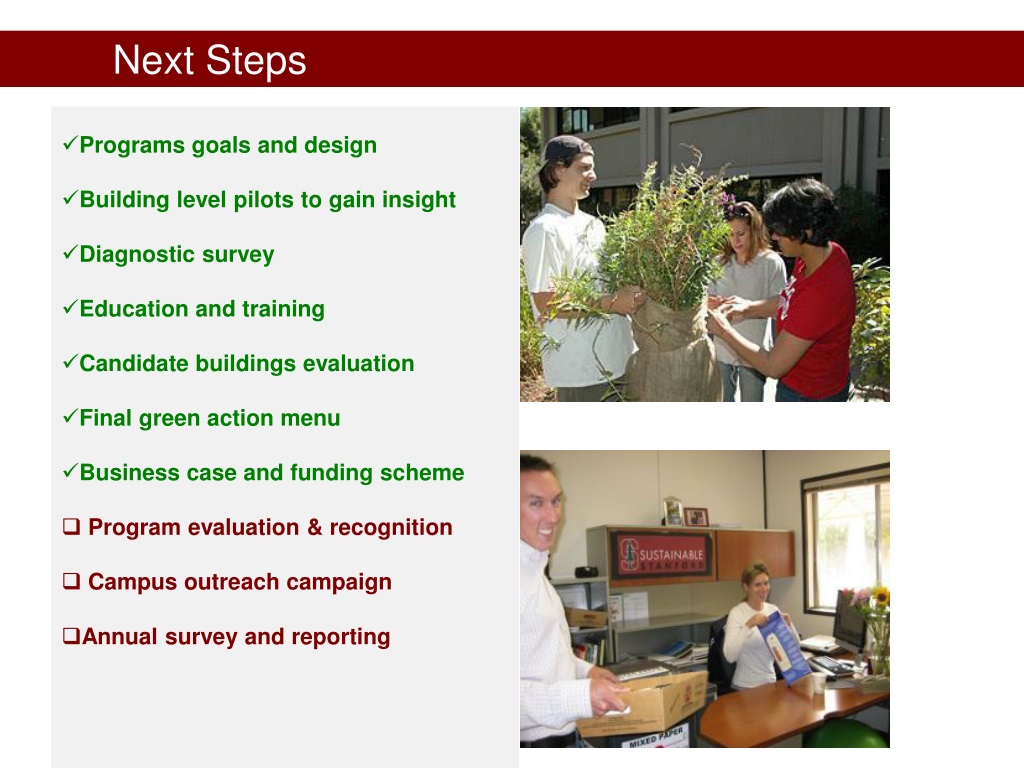 Next Steps

✓Programs goals and design

✓Building level pilots to gain insight

✓Diagnostic survey

✓Education and training

✓Candidate buildings evaluation

✓Final green action menu

✓Business case and funding scheme

❑ Program evaluation & recognition

❑ Campus outreach campaign

❑Annual survey and reporting

SUSTAINABLE STANFORD

MIXED PAPER